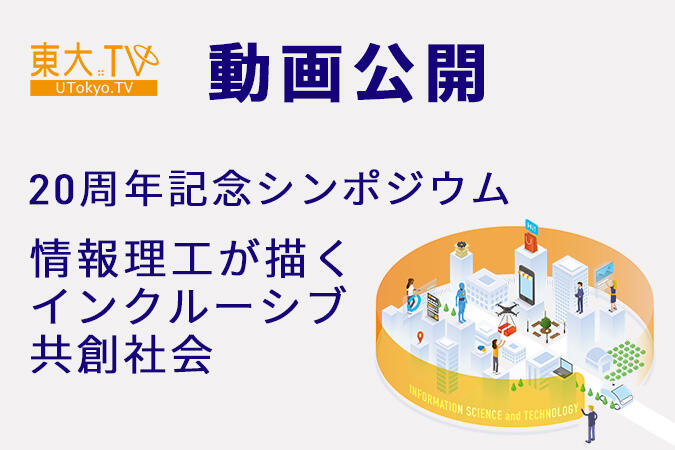 東大.TV
UTokyo.TV

動画公開

20周年記念シンポジウム

情報理工が描く
インクルーシブ
共創社会

Hi!

INFORMATION SCIENCE and TECHNOLOGY